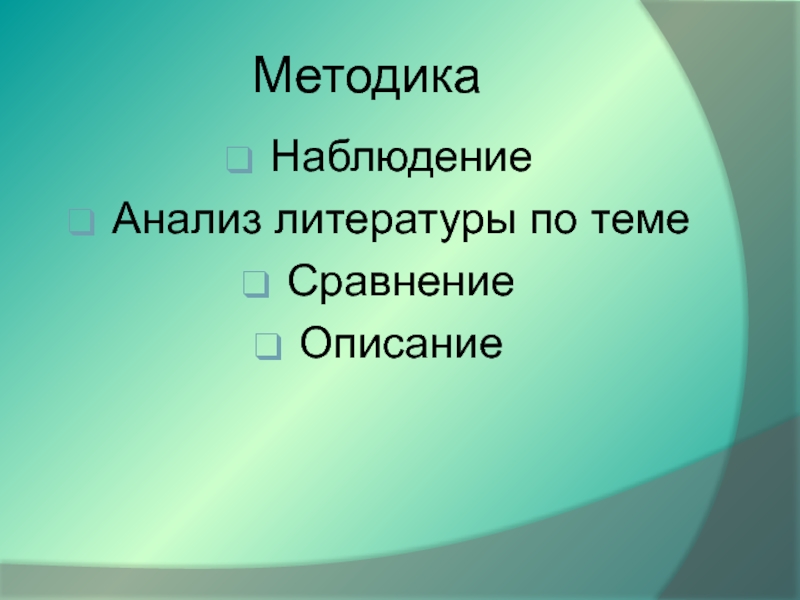 Методика

Наблюдение

Анализ литературы по теме

Сравнение

Описание